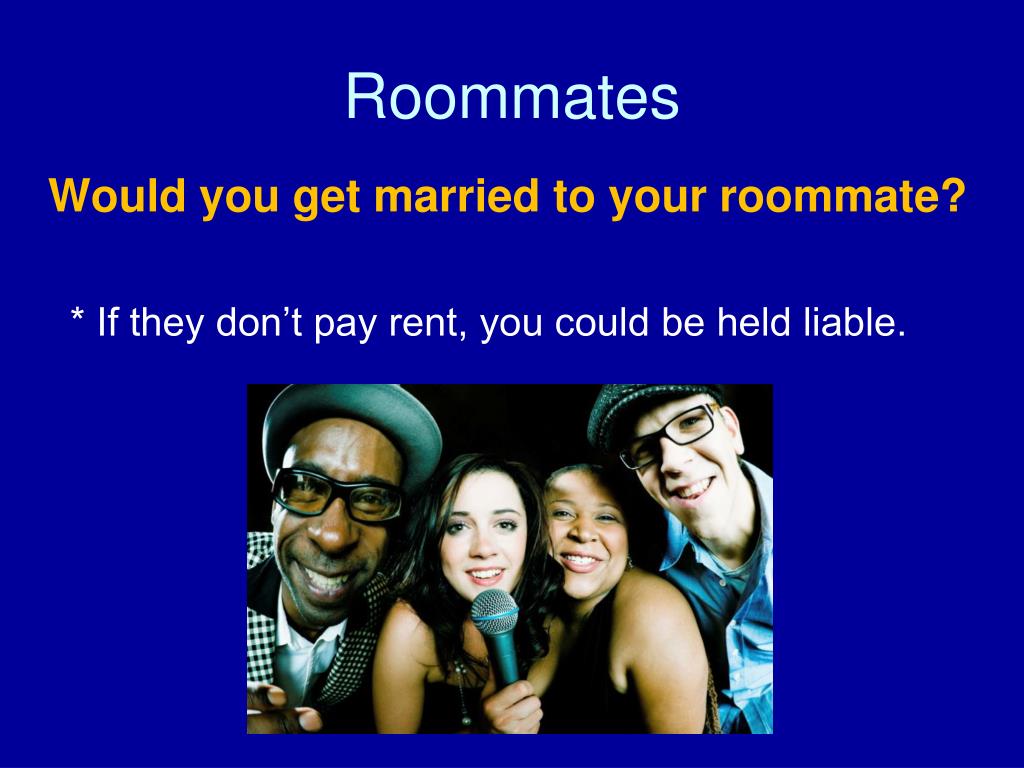 Roommates

Would you get married to your roommate?

* If they don’t pay rent, you could be held liable.